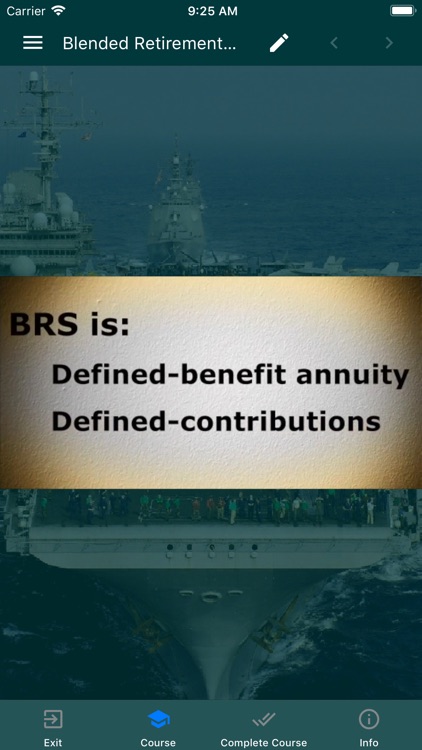 Carrier 9:25 AM

Blended Retirement...

BRS is:

Defined-benefit annuity

Defined-contributions

Exit Course Complete Course Info